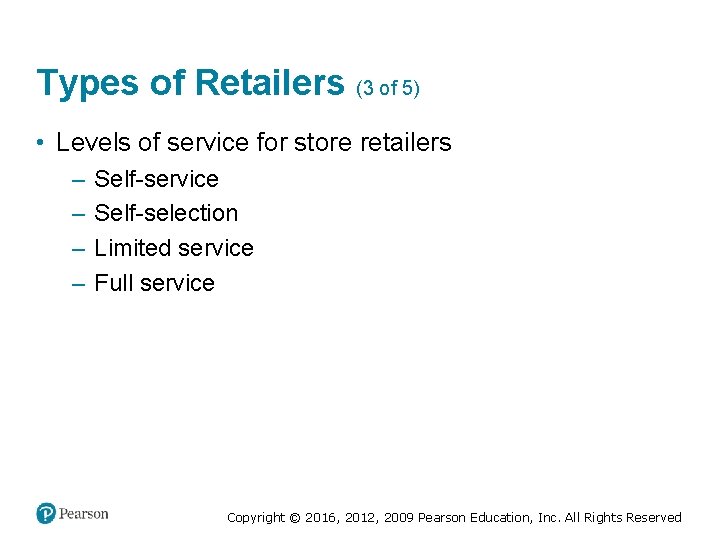 Types of Retailers (3 of 5)

• Levels of service for store retailers
– Self-service
– Self-selection
– Limited service
– Full service

Pearson

Copyright © 2016, 2012, 2009 Pearson Education, Inc. All Rights Reserved